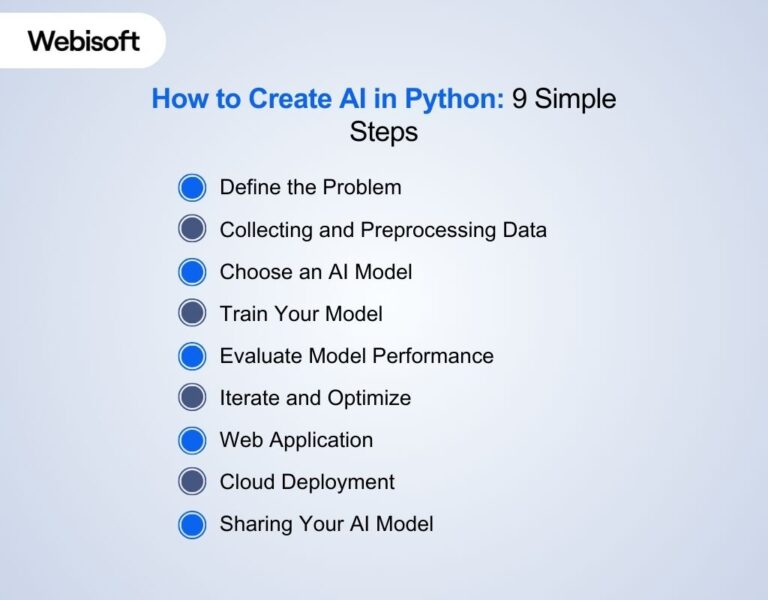 Webisoft

How to Create AI in Python: 9 Simple Steps

Define the Problem
Collecting and Preprocessing Data
Choose an AI Model
Train Your Model
Evaluate Model Performance
Iterate and Optimize
Web Application
Cloud Deployment
Sharing Your AI Model